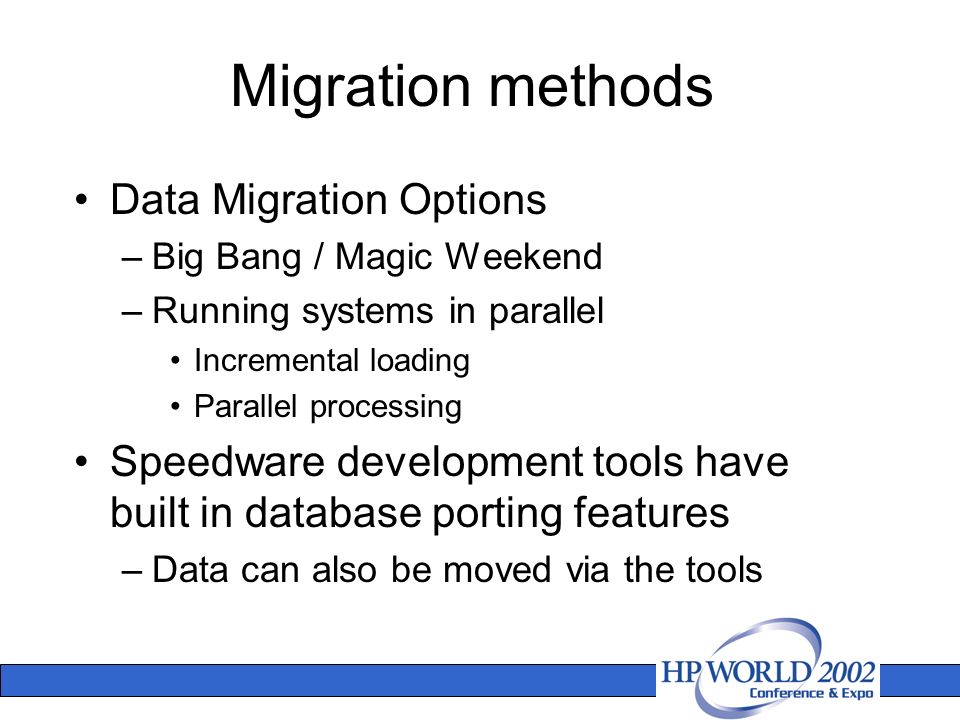 Migration methods

• Data Migration Options
– Big Bang / Magic Weekend
– Running systems in parallel
• Incremental loading
• Parallel processing

• Speedware development tools have built in database porting features
– Data can also be moved via the tools

HP WORLD 2002
Conference & Expo